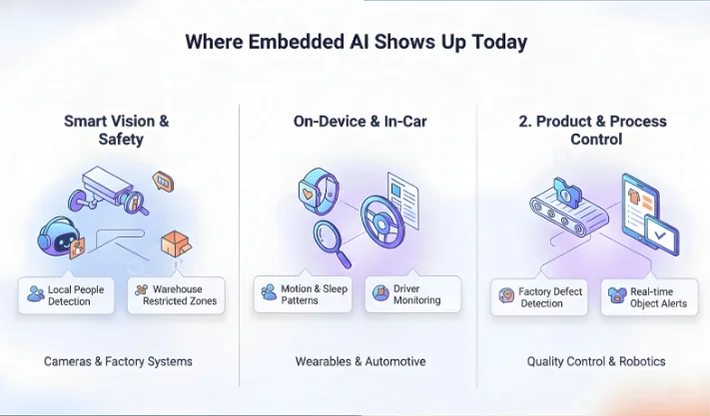 Where Embedded AI Shows Up Today

Smart Vision & Safety

Local People Detection

Warehouse Restricted Zones

Cameras & Factory Systems

On-Device & In-Car

Motion & Sleep Patterns

Driver Monitoring

Wearables & Automotive

2. Product & Process Control

Factory Defect Detection

Real-time Object Alerts

Quality Control & Robotics